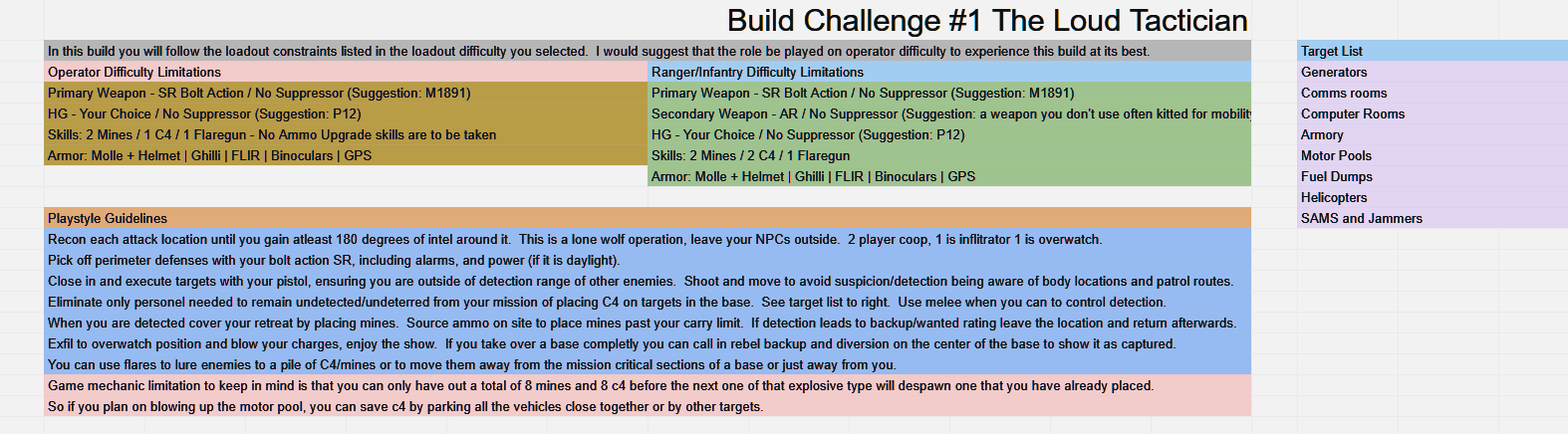 Build Challenge #1 The Loud Tactician

In this build you will follow the loadout constraints listed in the loadout difficulty you selected. I would suggest that the role be played on operator difficulty to experience this build at its best.

Operator Difficulty Limitations
Primary Weapon - SR Bolt Action / No Suppressor (Suggestion: M1891)
HG - Your Choice / No Suppressor (Suggestion: P12)
Skills: 2 Mines / 1 C4 / 1 Flaregun - No Ammo Upgrade skills are to be taken
Armor: Molle + Helmet | Ghilli | FLIR | Binoculars | GPS

Ranger/Infantry Difficulty Limitations
Primary Weapon - SR Bolt Action / No Suppressor (Suggestion: M1891)
Secondary Weapon - AR / No Suppressor (Suggestion: a weapon you don't use often kitted for mobility
HG - Your Choice / No Suppressor (Suggestion: P12)
Skills: 2 Mines / 2 C4 / 1 Flaregun
Armor: Molle + Helmet | Ghilli | FLIR | Binoculars | GPS

Playstyle Guidelines
Recon each attack location until you gain atleast 180 degrees of intel around it. This is a lone wolf operation, leave your NPCs outside. 2 player coop, 1 is infiltrator 1 is overwatch.
Pick off perimeter defenses with your bolt action SR, including alarms, and power (if it is daylight).
Close in and execute targets with your pistol, ensuring you are outside of detection range of other enemies. Shoot and move to avoid suspicion/detection being aware of body locations and patrol routes.
Eliminate only personel needed to remain undetected/undeterred from your mission of placing C4 on targets in the base. See target list to right. Use melee when you can to control detection.
When you are detected cover your retreat by placing mines. Source ammo on site to place mines past your carry limit. If detection leads to backup/wanted rating leave the location and return afterwards.
Exfil to overwatch position and blow your charges, enjoy the show. If you take over a base completly you can call in rebel backup and diversion on the center of the base to show it as captured.
You can use flares to lure enemies to a pile of C4/mines or to move them away from the mission critical sections of a base or just away from you.
Game mechanic limitation to keep in mind is that you can only have out a total of 8 mines and 8 c4 before the next one of that explosive type will despawn one that you have already placed.
So if you plan on blowing up the motor pool, you can save c4 by parking all the vehicles close together or by other targets.

Target List
Generators
Comms rooms
Computer Rooms
Armory
Motor Pools
Fuel Dumps
Helicopters
SAMS and Jammers